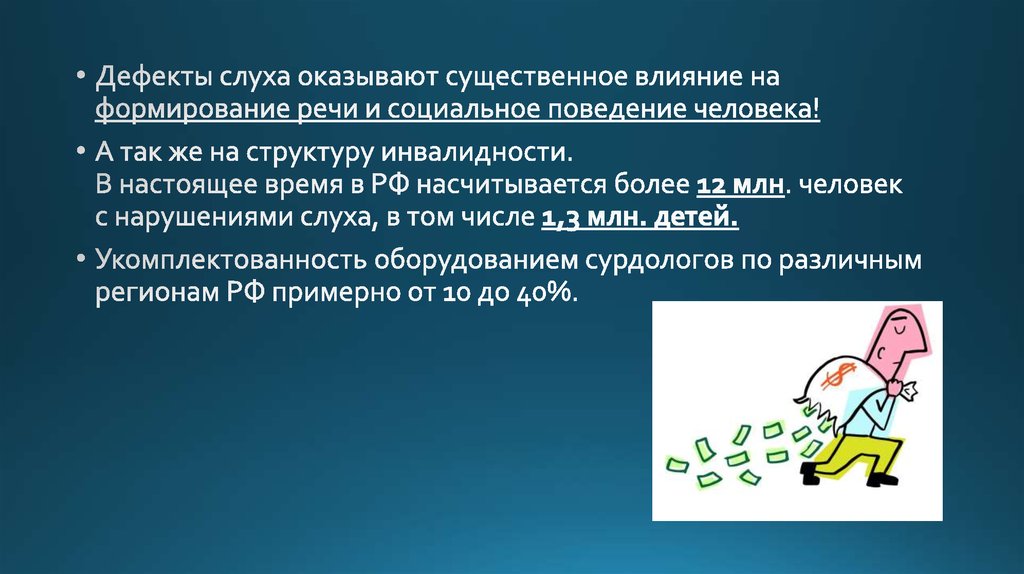 • Дефекты слуха оказывают существенное влияние на формирование речи и социальное поведение человека!

• А так же на структуру инвалидности.
В настоящее время в РФ насчитывается более 12 млн. человек с нарушениями слуха, в том числе 1,3 млн. детей.

• Укомплектованность оборудованием сурдологов по различным регионам РФ примерно от 10 до 40%.

$